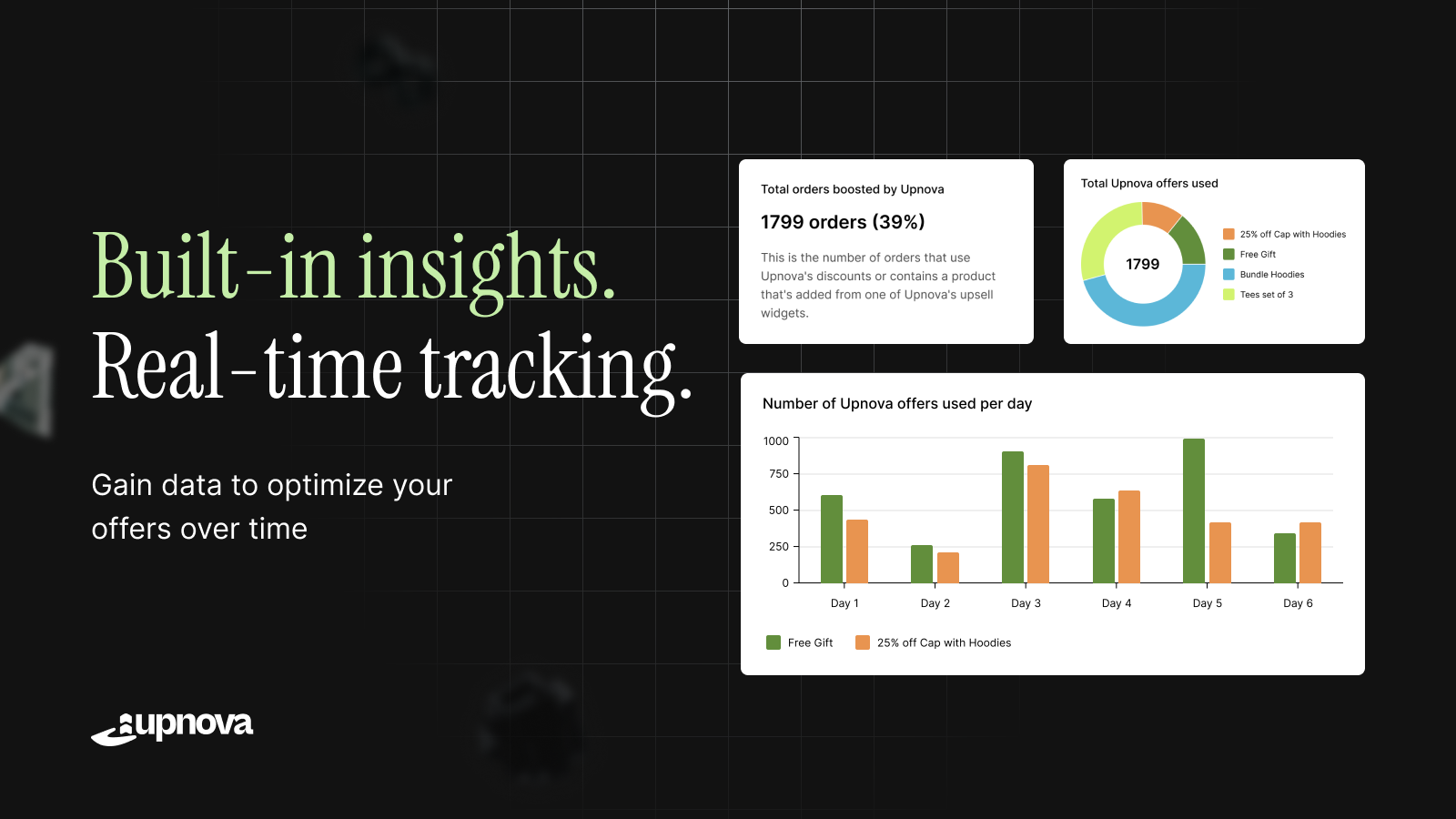 Built-in insights.
Real-time tracking.

Gain data to optimize your offers over time

upnova

Total orders boosted by Upnova

1799 orders (39%)

This is the number of orders that use Upnova's discounts or contains a product that's added from one of Upnova's upsell widgets.

Total Upnova offers used

1799

25% off Cap with Hoodies
Free Gift
Bundle Hoodies
Tees set of 3

Number of Upnova offers used per day

1000
750
500
250
0

Day 1
Day 2
Day 3
Day 4
Day 5
Day 6

Free Gift
25% off Cap with Hoodies